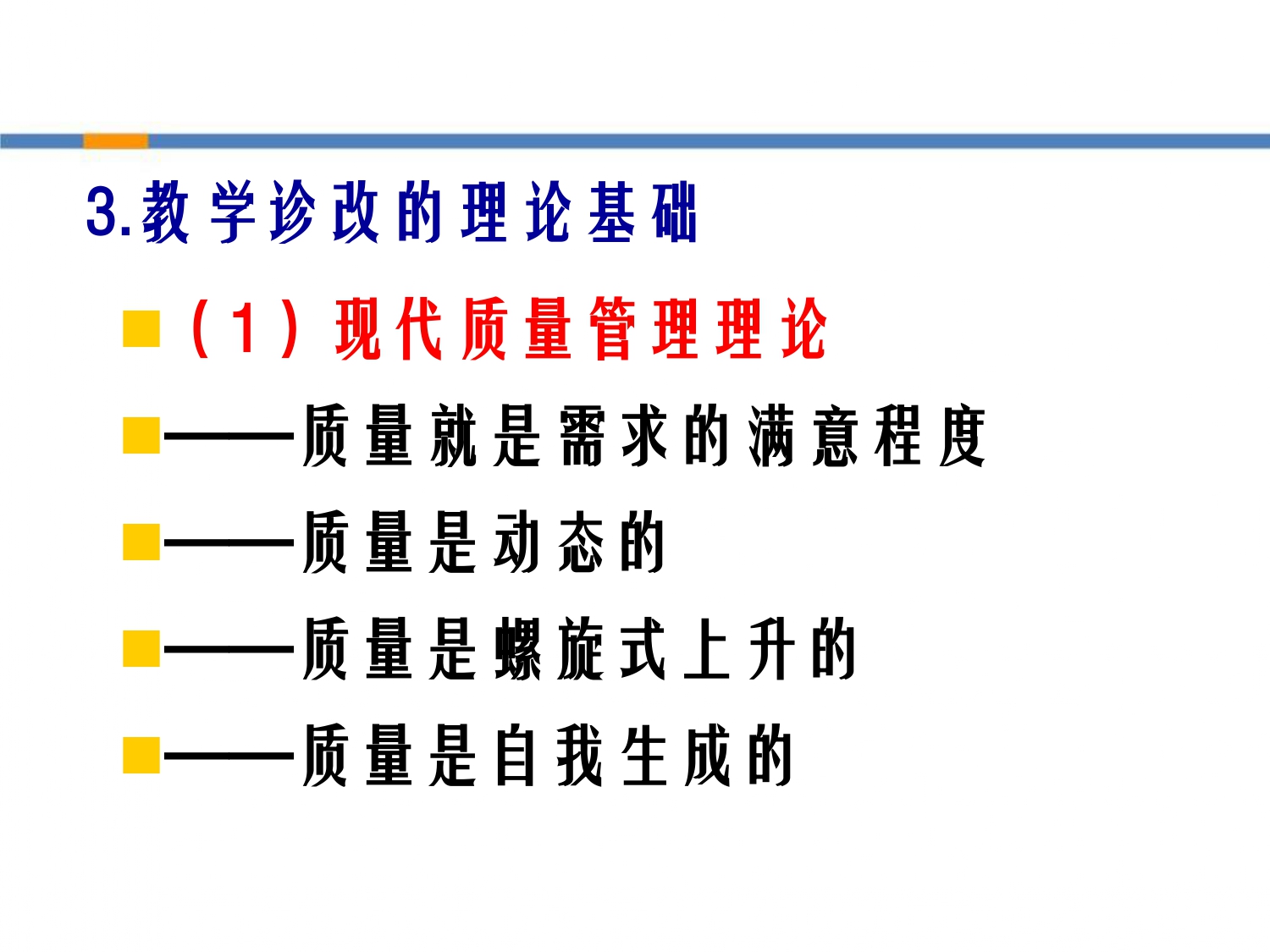 3.教学诊改的理论基础

（1）现代质量管理理论

——质量就是需求的满意程度

——质量是动态的

——质量是螺旋式上升的

——质量是自我生成的